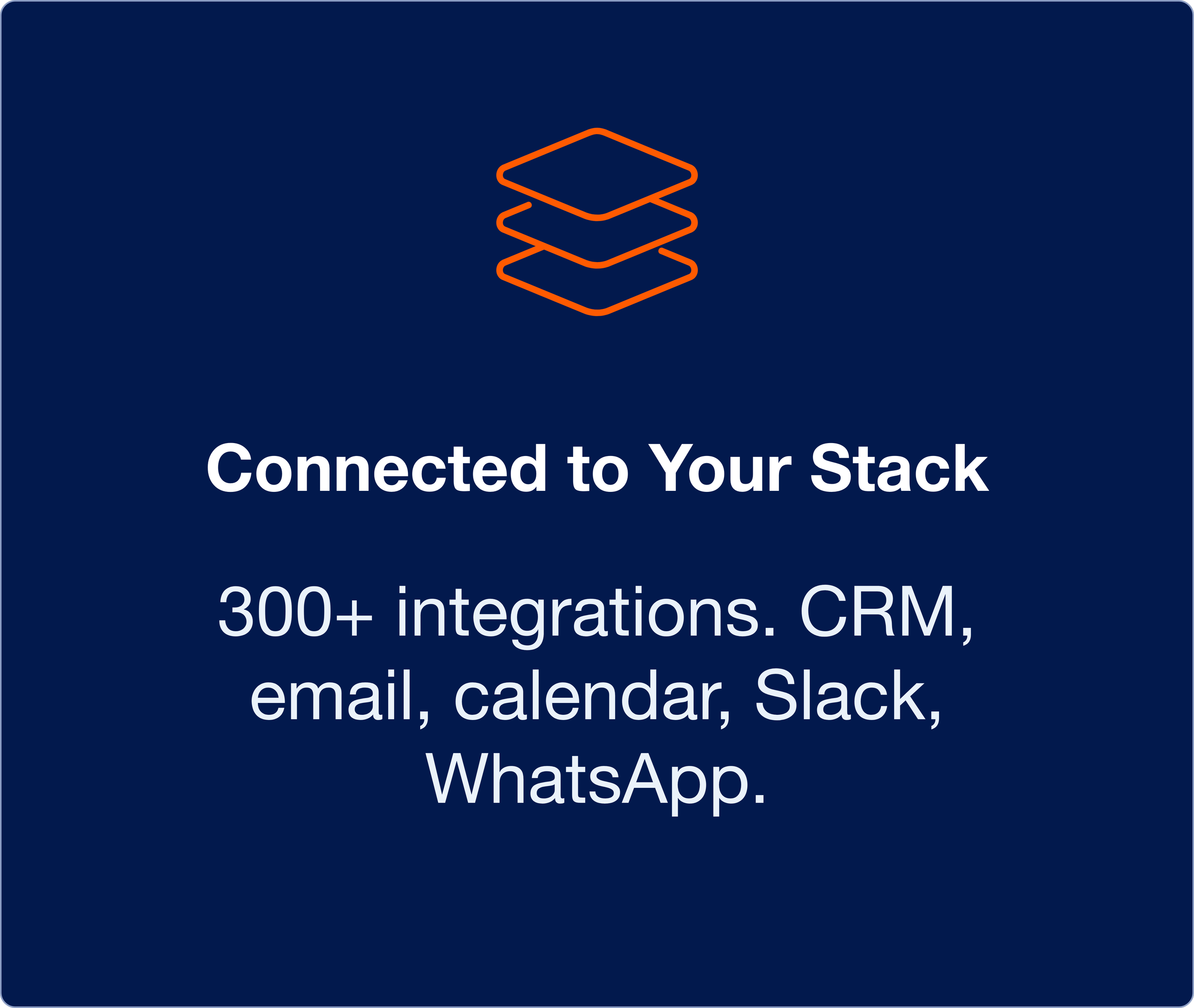 Connected to Your Stack

300+ integrations. CRM, email, calendar, Slack, WhatsApp.